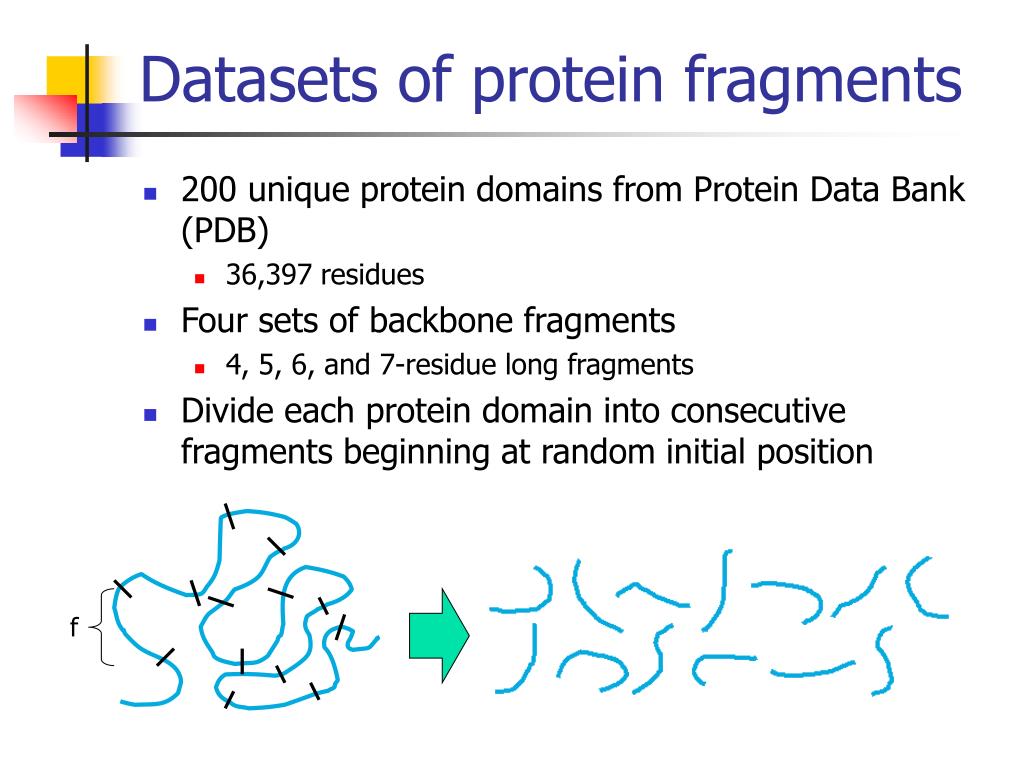 Datasets of protein fragments

200 unique protein domains from Protein Data Bank (PDB)
36,397 residues
Four sets of backbone fragments
4, 5, 6, and 7-residue long fragments
Divide each protein domain into consecutive fragments beginning at random initial position

f